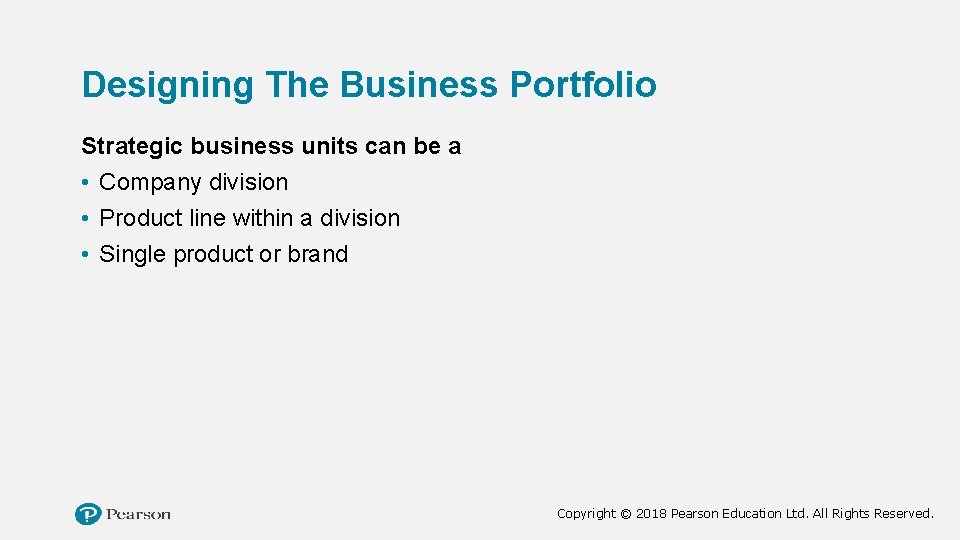 Designing The Business Portfolio

Strategic business units can be a
• Company division
• Product line within a division
• Single product or brand

Pearson

Copyright © 2018 Pearson Education Ltd. All Rights Reserved.